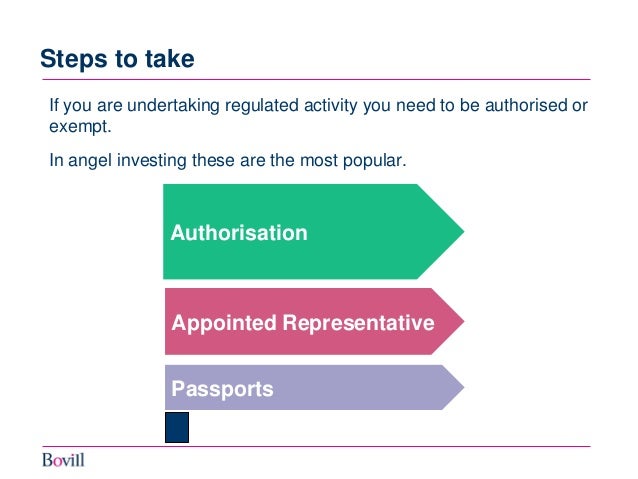 Steps to take

If you are undertaking regulated activity you need to be authorised or exempt.

In angel investing these are the most popular.

Authorisation

Appointed Representative

Passports

Bovill